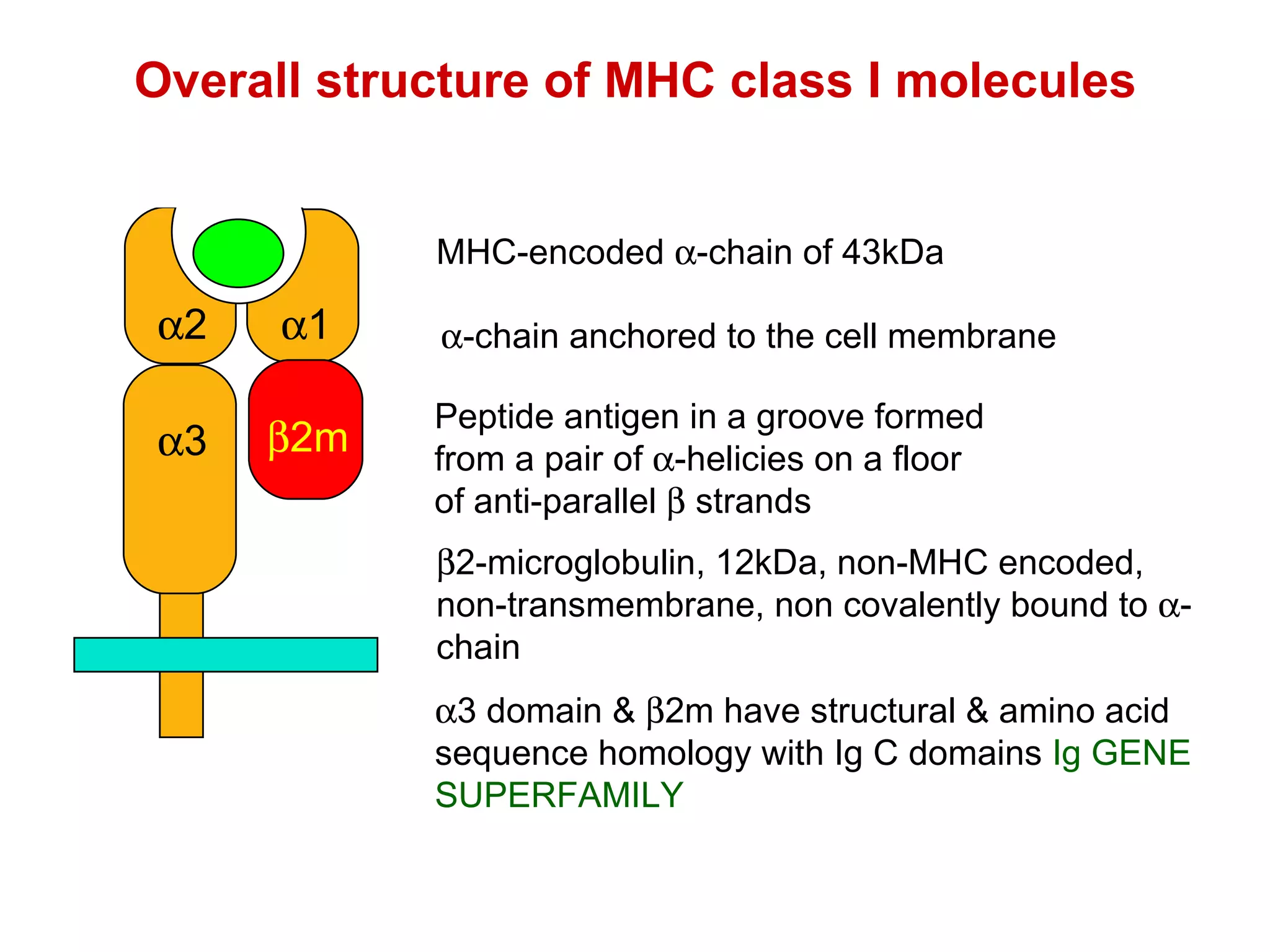 Overall structure of MHC class I molecules

α2

α1

α3

β2m

MHC-encoded α-chain of 43kDa

α-chain anchored to the cell membrane

Peptide antigen in a groove formed from a pair of α-helicies on a floor of anti-parallel β strands

β2-microglobulin, 12kDa, non-MHC encoded, non-transmembrane, non covalently bound to α-chain

α3 domain & β2m have structural & amino acid sequence homology with Ig C domains Ig GENE SUPERFAMILY